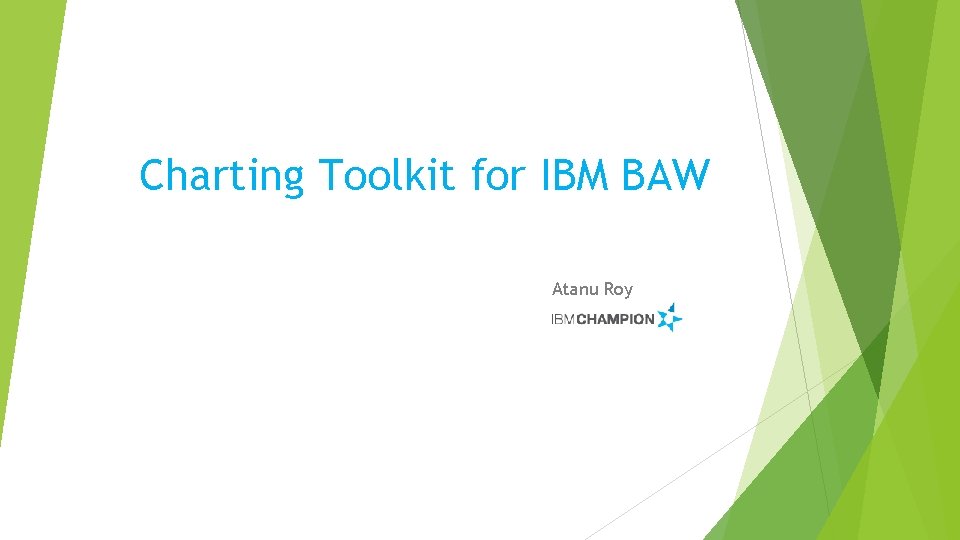 Charting Toolkit for IBM BAW

Atanu Roy

IBM CHAMPION